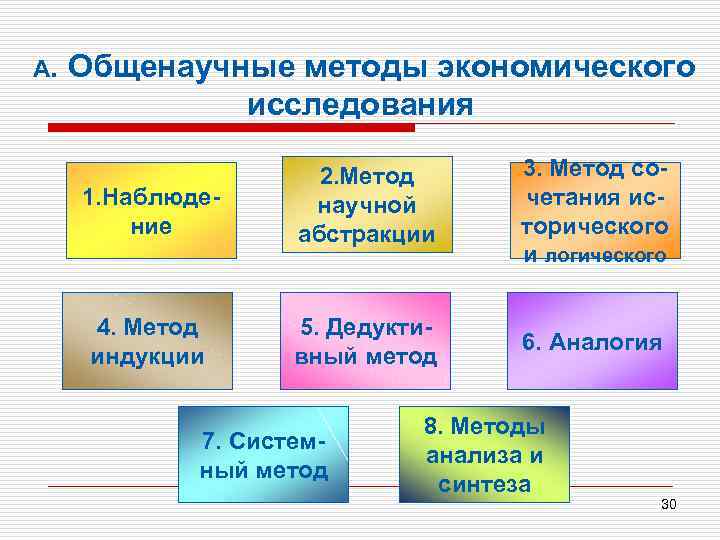 А. Общенаучные методы экономического исследования

1.Наблюдение

2.Метод научной абстракции

3. Метод сочетания исторического и логического

4. Метод индукции

5. Дедуктивный метод

6. Аналогия

7. Системный метод

8. Методы анализа и синтеза

30